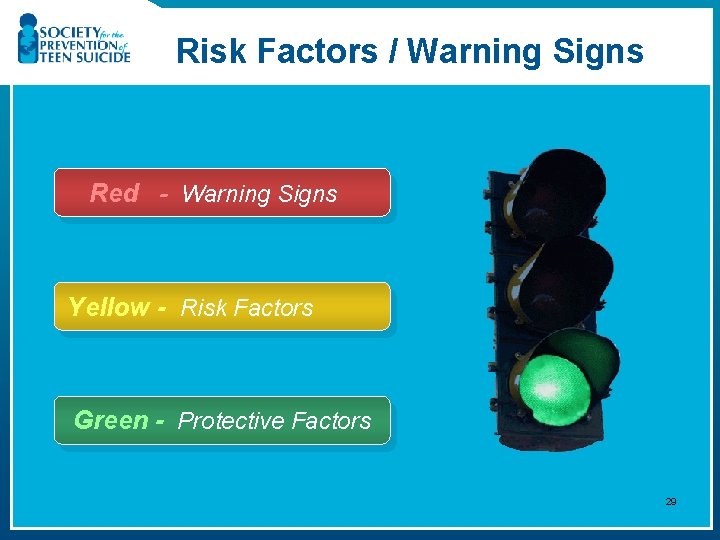 SOCIETY for the PREVENTION of TEEN SUICIDE

Risk Factors / Warning Signs

Red - Warning Signs

Yellow - Risk Factors

Green - Protective Factors

29